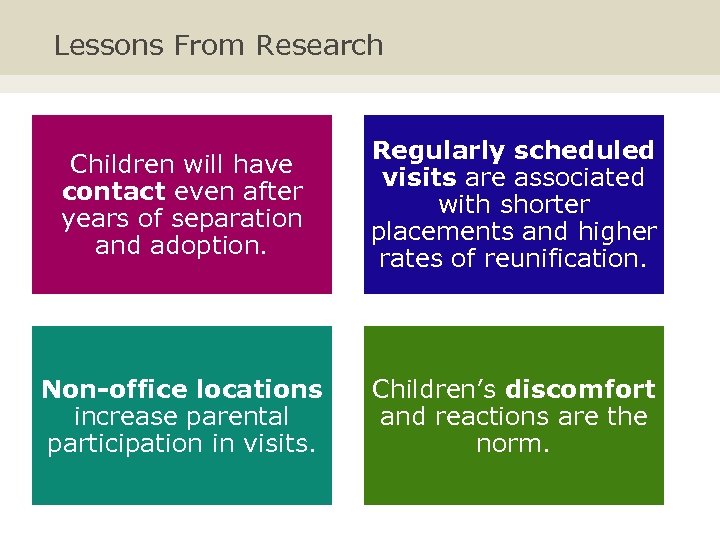 Lessons From Research

Children will have contact even after years of separation and adoption.

Regularly scheduled visits are associated with shorter placements and higher rates of reunification.

Non-office locations increase parental participation in visits.

Children's discomfort and reactions are the norm.